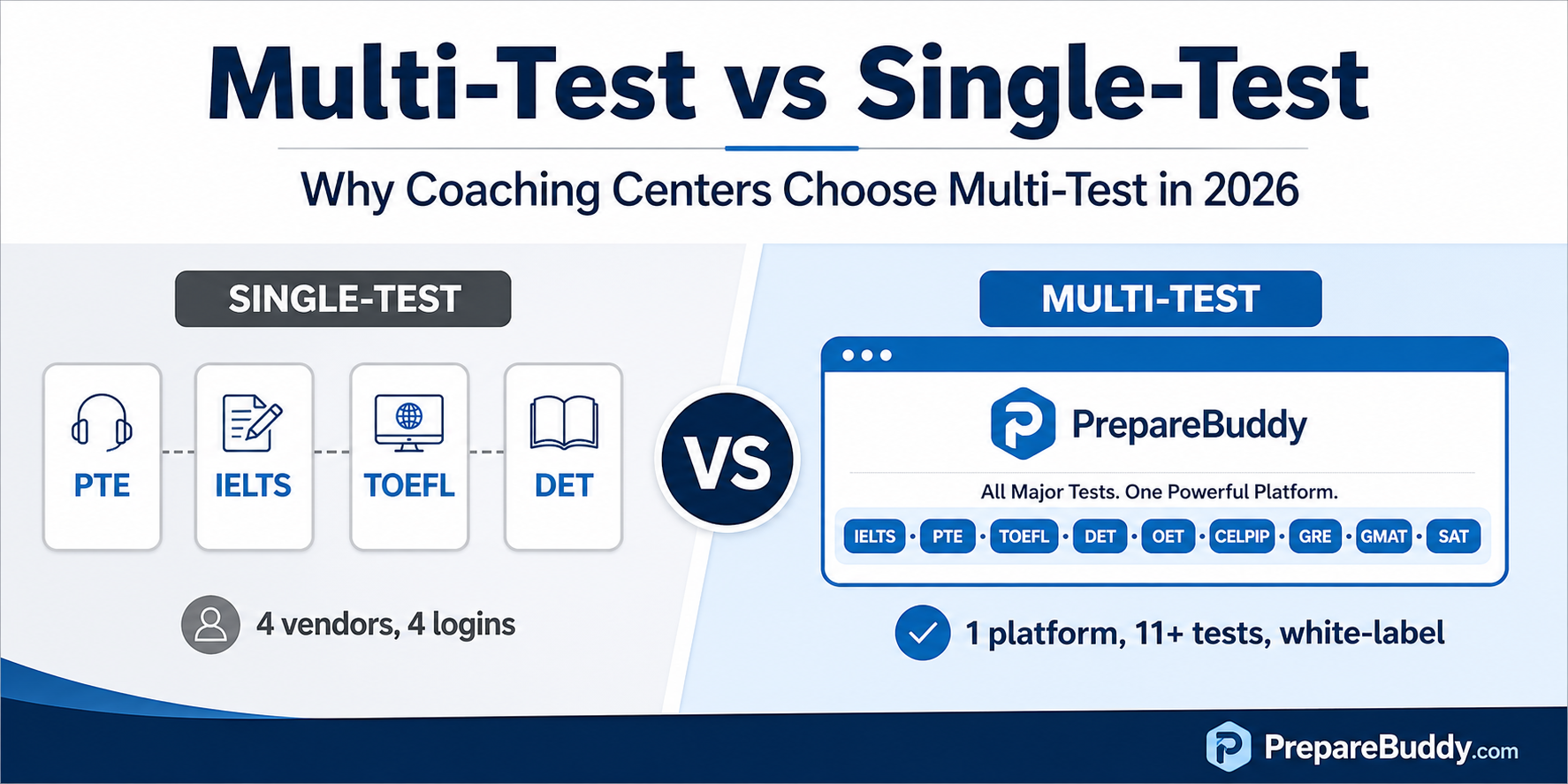 Multi-Test vs Single-Test

Why Coaching Centers Choose Multi-Test in 2026

SINGLE-TEST

PTE

IELTS

TOEFL

DET

4 vendors, 4 logins

VS

MULTI-TEST

PrepareBuddy

All Major Tests. One Powerful Platform.

IELTS · PTE · TOEFL · DET · OET · CELPIP · GRE · GMAT · SAT

1 platform, 11+ tests, white-label

PrepareBuddy.com